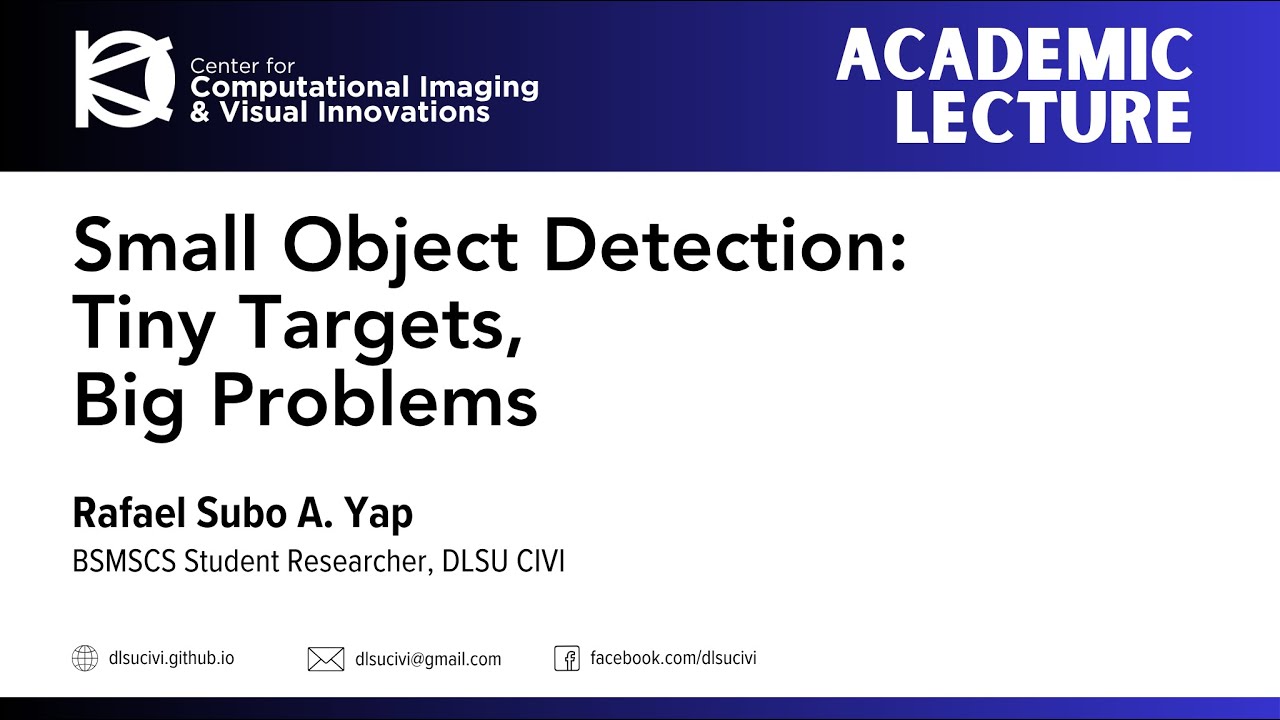 Center for
Computational Imaging
& Visual Innovations

ACADEMIC
LECTURE

Small Object Detection:
Tiny Targets,
Big Problems

Rafael Subo A. Yap
BSMSCS Student Researcher, DLSU CIVI

dlsucivi.github.io
dlsucivi@gmail.com
facebook.com/dlsucivi